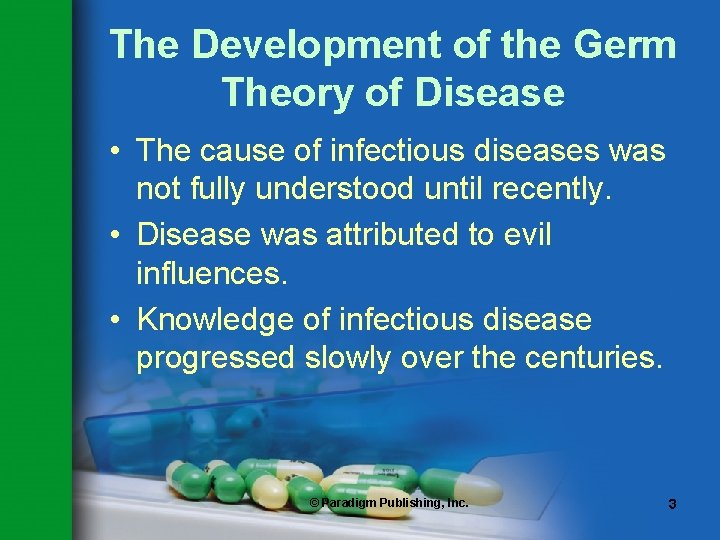 The Development of the Germ Theory of Disease

• The cause of infectious diseases was not fully understood until recently.

• Disease was attributed to evil influences.

• Knowledge of infectious disease progressed slowly over the centuries.

© Paradigm Publishing, Inc.

3